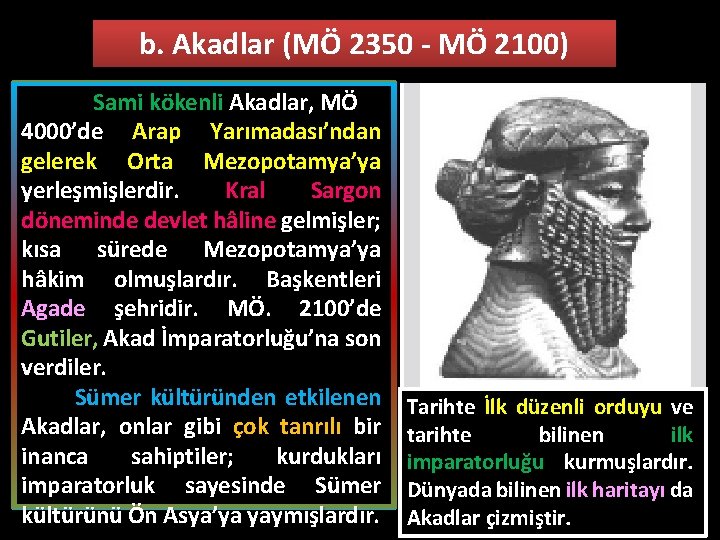 b. Akadlar (MÖ 2350 - MÖ 2100)

Sami kökenli Akadlar, MÖ 4000'de Arap Yarımadası'ndan gelerek Orta Mezopotamya'ya yerleşmişlerdir. Kral Sargon döneminde devlet hâline gelmişler; kısa sürede Mezopotamya'ya hâkim olmuşlardır. Başkentleri Agade şehridir. MÖ. 2100'de Gutiler, Akad İmparatorluğu'na son verdiler.

Sümer kültüründen etkilenen Akadlar, onlar gibi çok tanrılı bir inanca sahiptiler; kurdukları imparatorluk sayesinde Sümer kültürünü Ön Asya'ya yaymışlardır.

Tarihte İlk düzenli orduyu ve tarihte bilinen ilk imparatorluğu kurmuşlardır. Dünyada bilinen ilk haritayı da Akadlar çizmiştir.